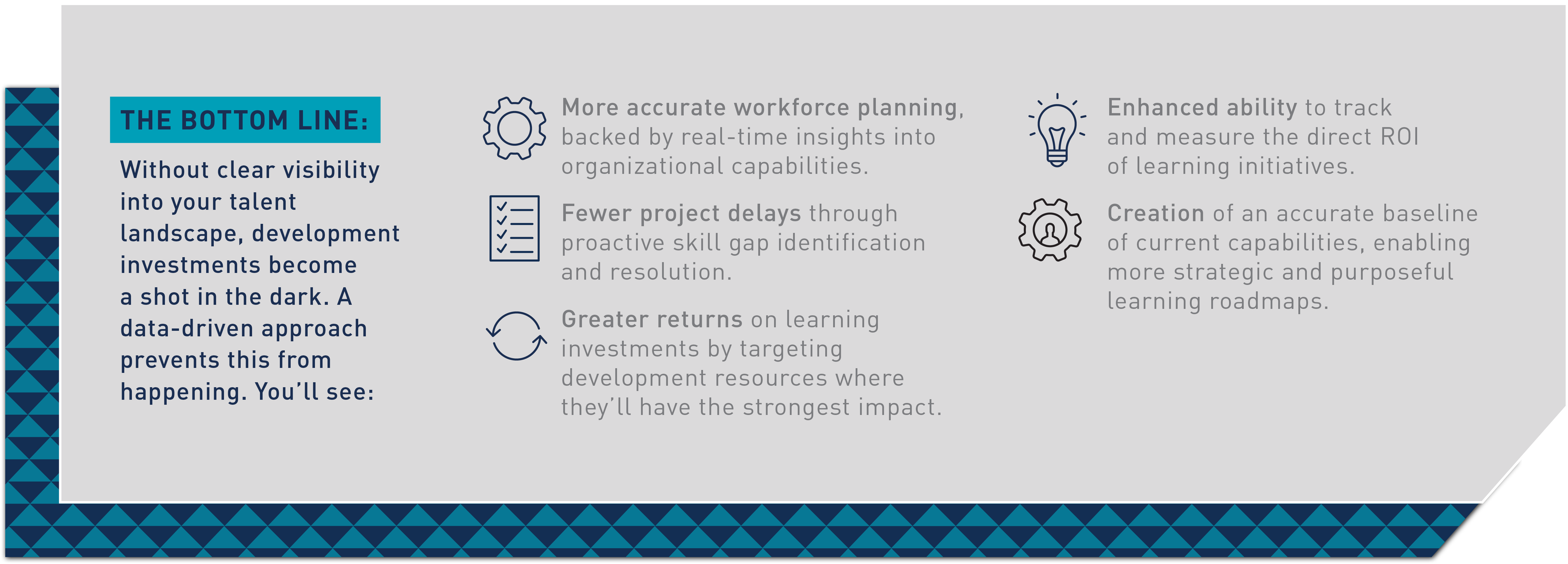 THE BOTTOM LINE:

Without clear visibility into your talent landscape, development investments become a shot in the dark. A data-driven approach prevents this from happening. You'll see:

More accurate workforce planning, backed by real-time insights into organizational capabilities.

Fewer project delays through proactive skill gap identification and resolution.

Greater returns on learning investments by targeting development resources where they'll have the strongest impact.

Enhanced ability to track and measure the direct ROI of learning initiatives.

Creation of an accurate baseline of current capabilities, enabling more strategic and purposeful learning roadmaps.